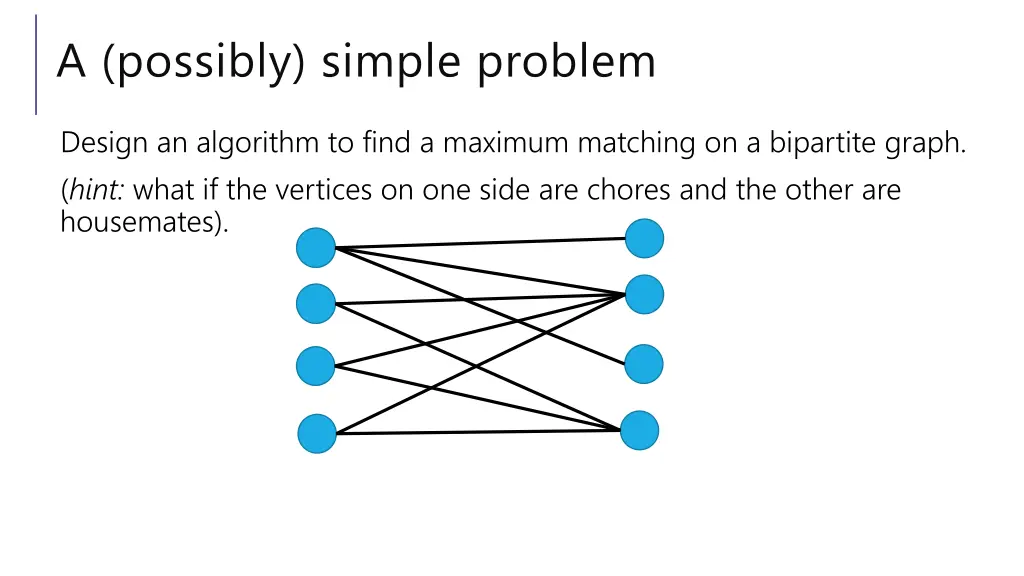 A (possibly) simple problem

Design an algorithm to find a maximum matching on a bipartite graph.

(hint: what if the vertices on one side are chores and the other are housemates).